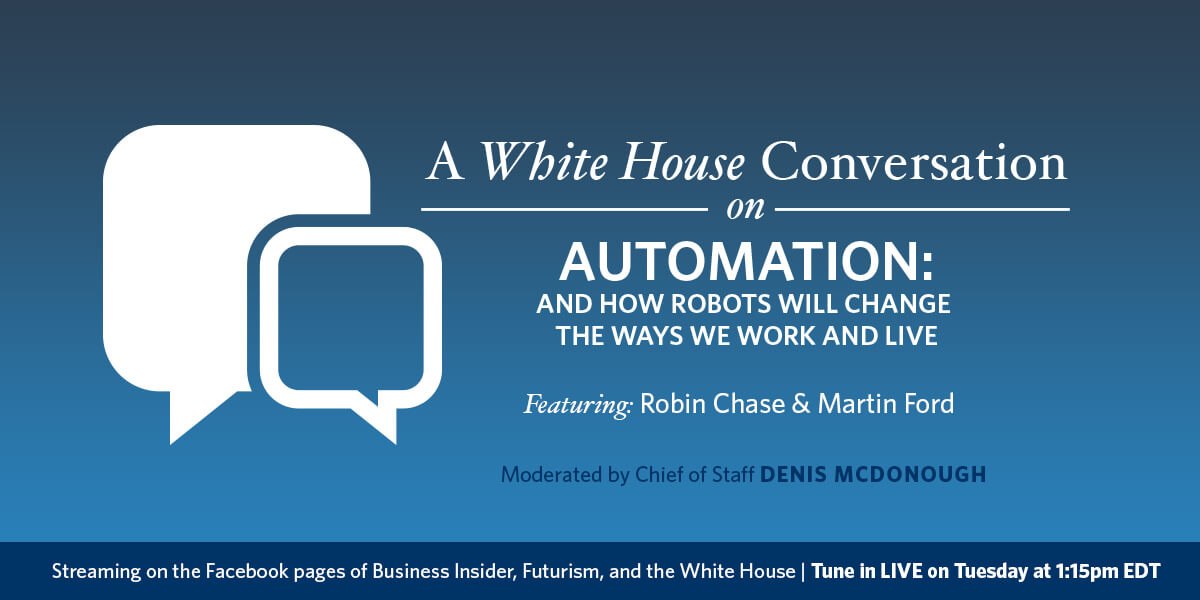 A White House Conversation

on

AUTOMATION:
AND HOW ROBOTS WILL CHANGE THE WAYS WE WORK AND LIVE

Featuring: Robin Chase & Martin Ford

Moderated by Chief of Staff DENIS MCDONOUGH

Streaming on the Facebook pages of Business Insider, Futurism, and the White House | Tune in LIVE on Tuesday at 1:15pm EDT